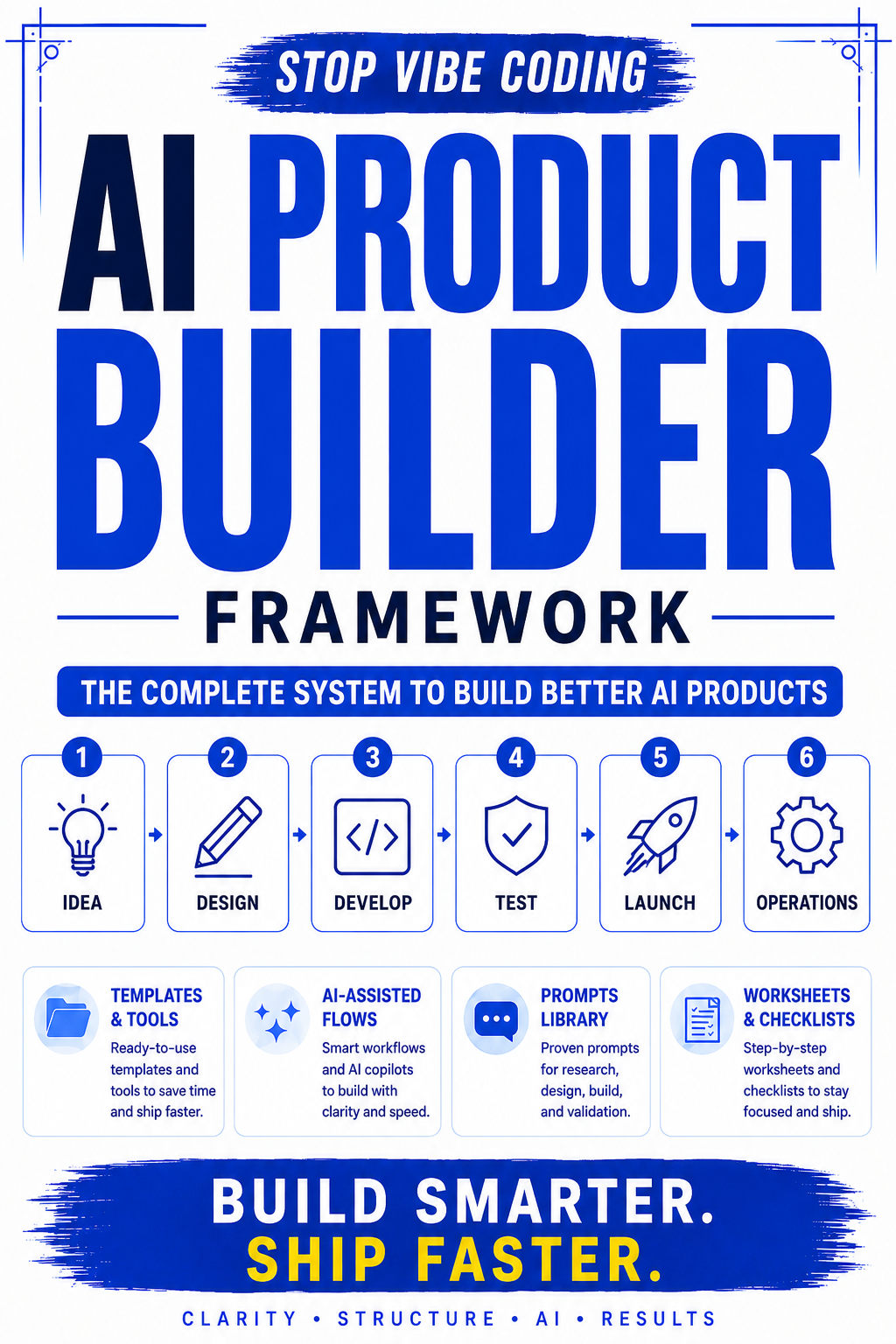 STOP VIBE CODING

AI PRODUCT BUILDER

FRAMEWORK

THE COMPLETE SYSTEM TO BUILD BETTER AI PRODUCTS

1 IDEA

2 DESIGN

3 DEVELOP

4 TEST

5 LAUNCH

6 OPERATIONS

TEMPLATES & TOOLS
Ready-to-use templates and tools to save time and ship faster.

AI-ASSISTED FLOWS
Smart workflows and AI copilots to build with clarity and speed.

PROMPTS LIBRARY
Proven prompts for research, design, build, and validation.

WORKSHEETS & CHECKLISTS
Step-by-step worksheets and checklists to stay focused and ship.

BUILD SMARTER.
SHIP FASTER.

CLARITY • STRUCTURE • AI • RESULTS